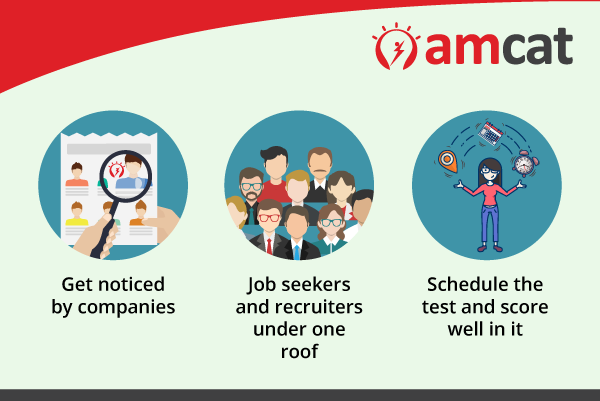 amcat

Get noticed by companies

Job seekers and recruiters under one roof

Schedule the test and score well in it